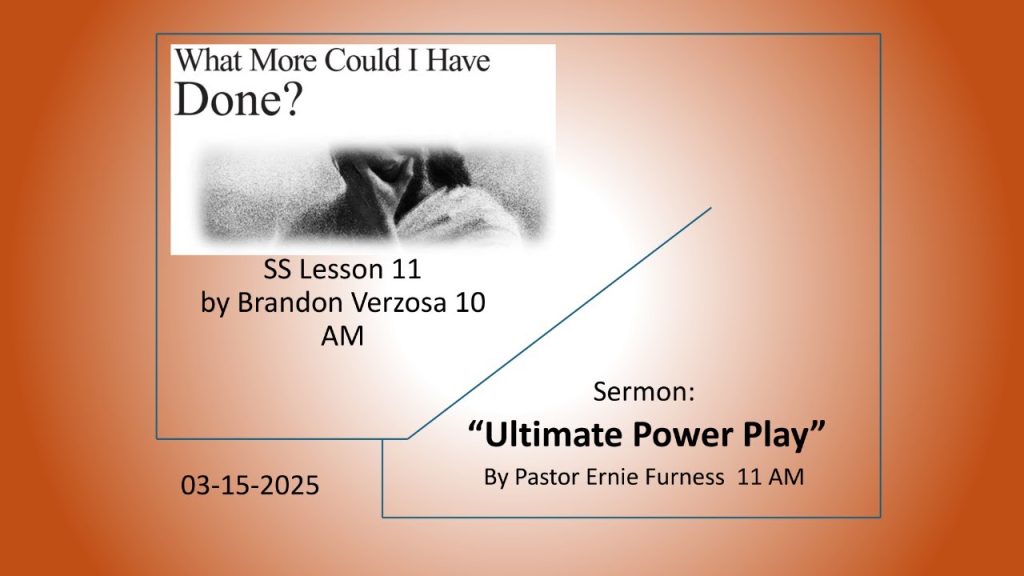 What More Could I Have Done?

SS Lesson 11
by Brandon Verzosa 10 AM

Sermon:
“Ultimate Power Play”
By Pastor Ernie Furness 11 AM

03-15-2025